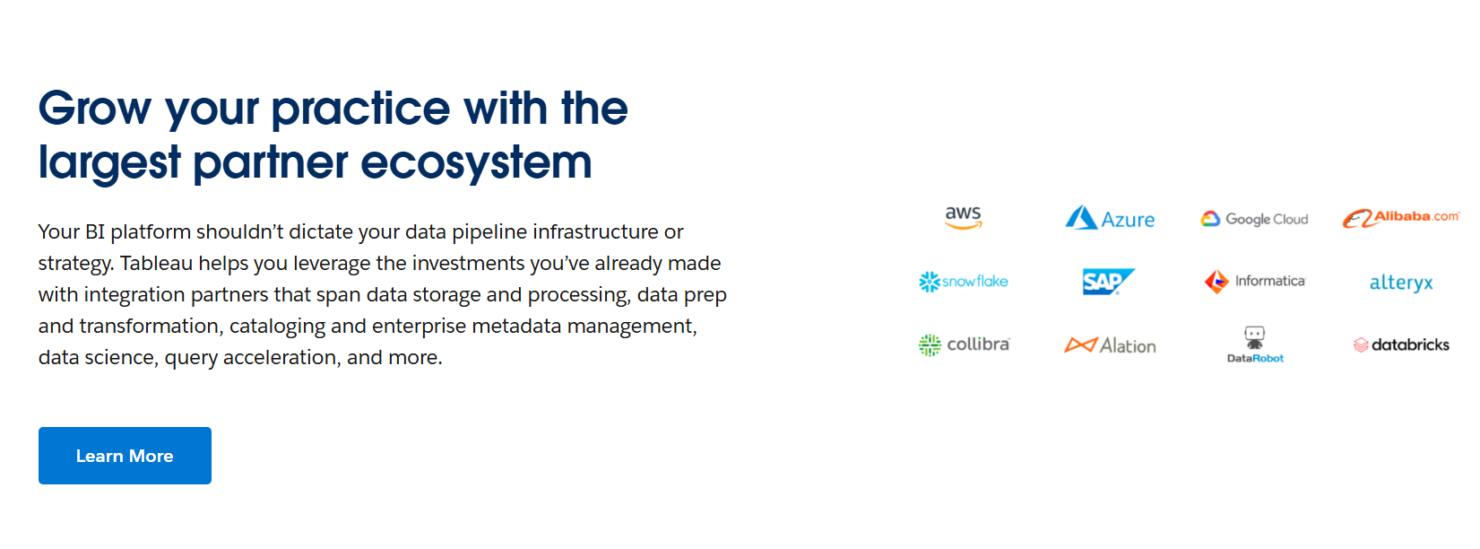 Grow your practice with the largest partner ecosystem

Your BI platform shouldn't dictate your data pipeline infrastructure or strategy. Tableau helps you leverage the investments you've already made with integration partners that span data storage and processing, data prep and transformation, cataloging and enterprise metadata management, data science, query acceleration, and more.

Learn More

aws
Azure
Google Cloud
Alibaba.com
snowflake
SAP
Informatica
alteryx
collibra
Alation
DataRobot
databricks